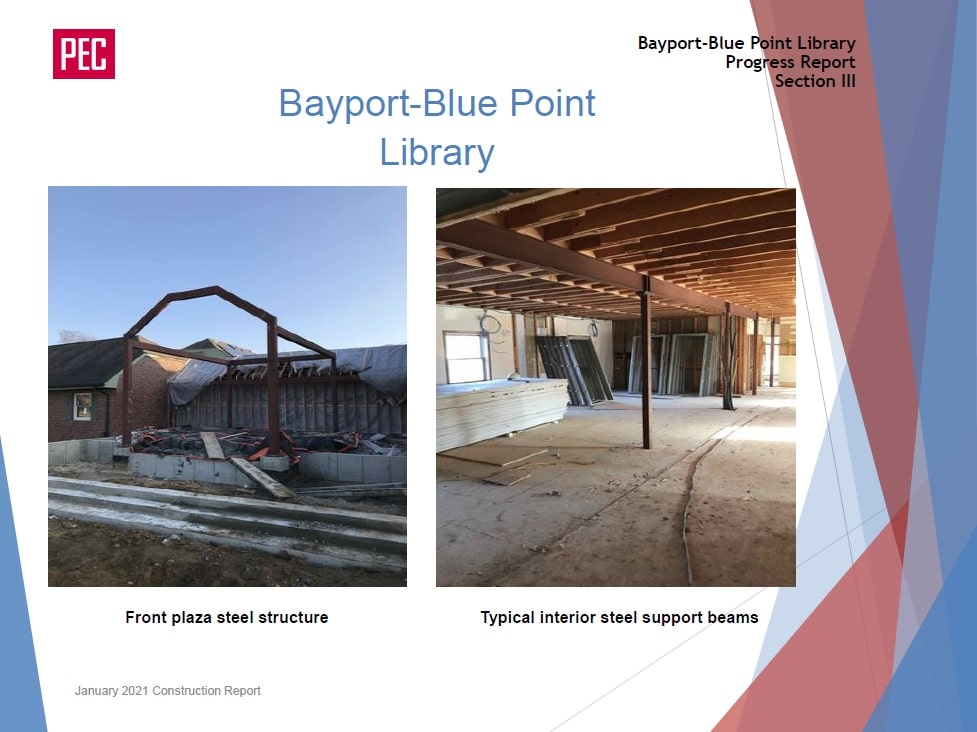 PEC

Bayport-Blue Point Library
Progress Report
Section III

Bayport-Blue Point Library

Front plaza steel structure

Typical interior steel support beams

January 2021 Construction Report